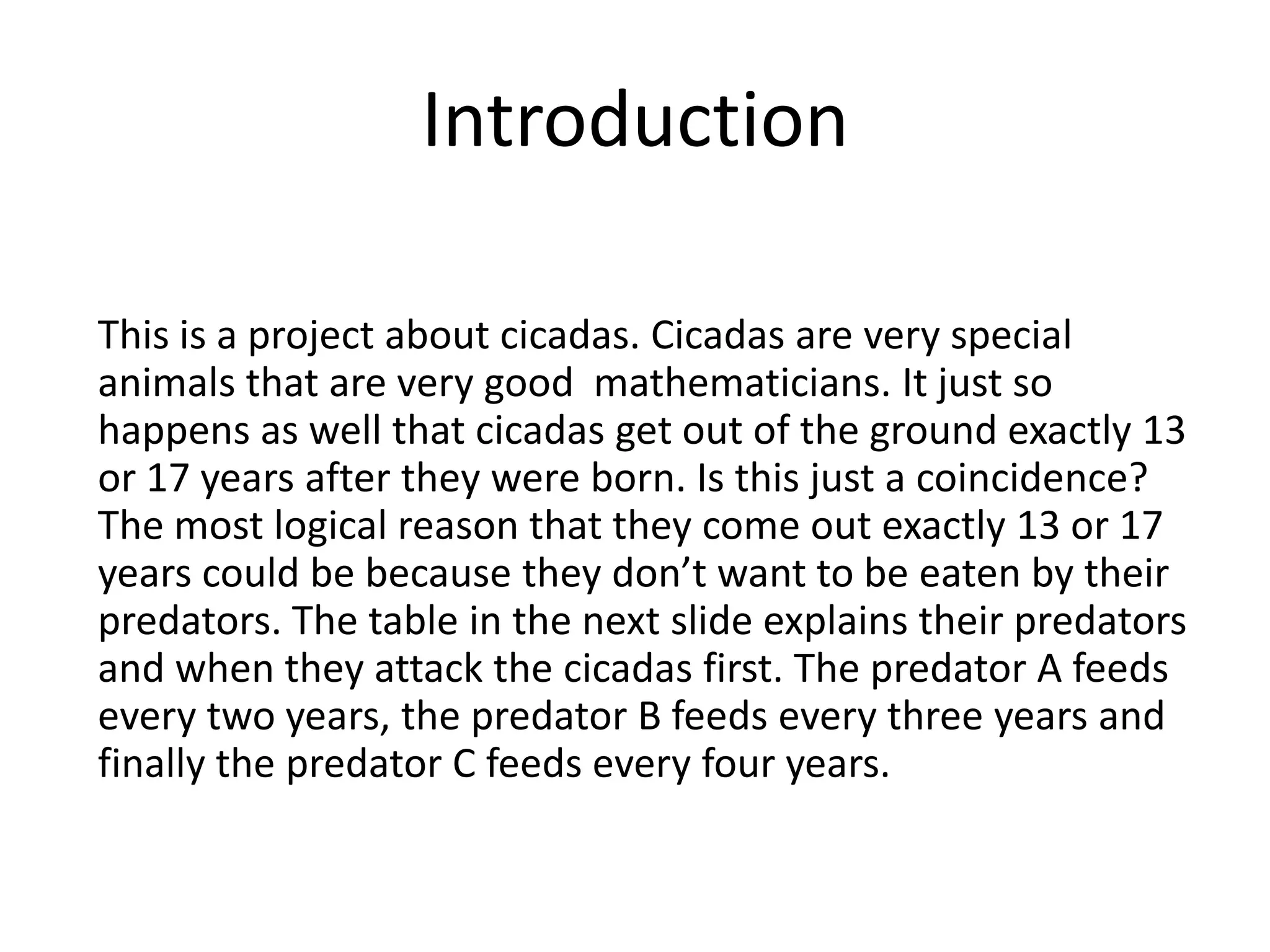 Introduction

This is a project about cicadas. Cicadas are very special animals that are very good mathematicians. It just so happens as well that cicadas get out of the ground exactly 13 or 17 years after they were born. Is this just a coincidence? The most logical reason that they come out exactly 13 or 17 years could be because they don’t want to be eaten by their predators. The table in the next slide explains their predators and when they attack the cicadas first. The predator A feeds every two years, the predator B feeds every three years and finally the predator C feeds every four years.